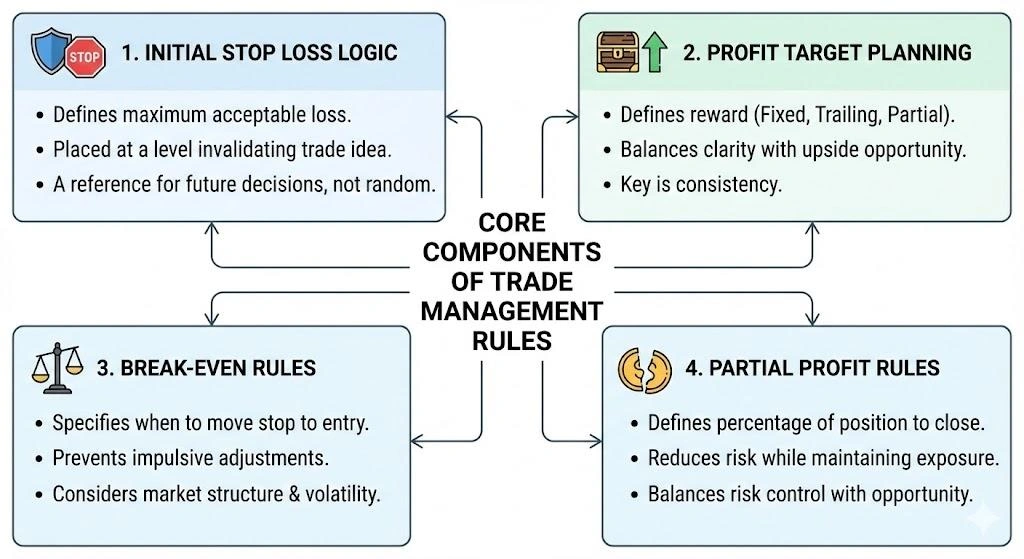 STOP

1. INITIAL STOP LOSS LOGIC

• Defines maximum acceptable loss.
• Placed at a level invalidating trade idea.
• A reference for future decisions, not random.

2. PROFIT TARGET PLANNING

• Defines reward (Fixed, Trailing, Partial).
• Balances clarity with upside opportunity.
• Key is consistency.

CORE COMPONENTS OF TRADE MANAGEMENT RULES

3. BREAK-EVEN RULES

• Specifies when to move stop to entry.
• Prevents impulsive adjustments.
• Considers market structure & volatility.

4. PARTIAL PROFIT RULES

• Defines percentage of position to close.
• Reduces risk while maintaining exposure.
• Balances risk control with opportunity.